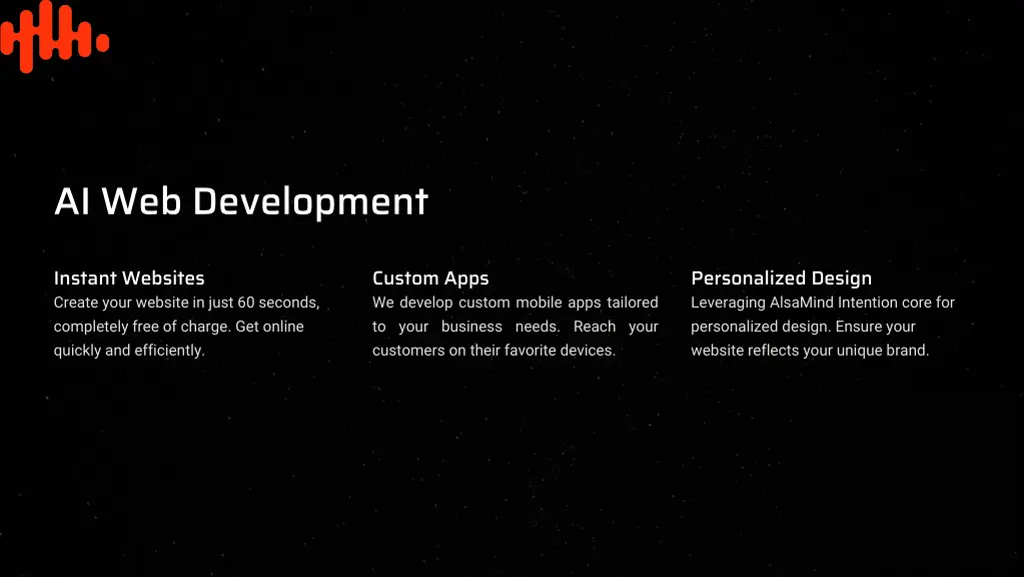 AI Web Development

Instant Websites
Create your website in just 60 seconds, completely free of charge. Get online quickly and efficiently.

Custom Apps
We develop custom mobile apps tailored to your business needs. Reach your customers on their favorite devices.

Personalized Design
Leveraging AlsaMind Intention core for personalized design. Ensure your website reflects your unique brand.